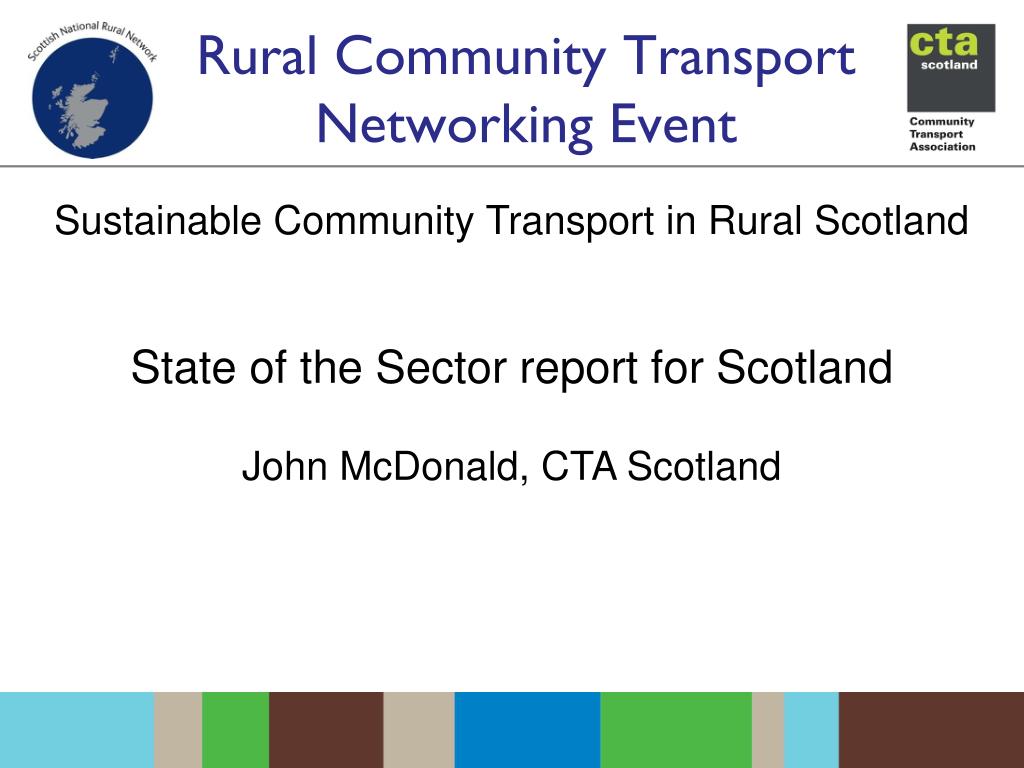 Scottish National Rural Network

Rural Community Transport Networking Event

cta scotland

Community Transport Association

Sustainable Community Transport in Rural Scotland

State of the Sector report for Scotland

John McDonald, CTA Scotland